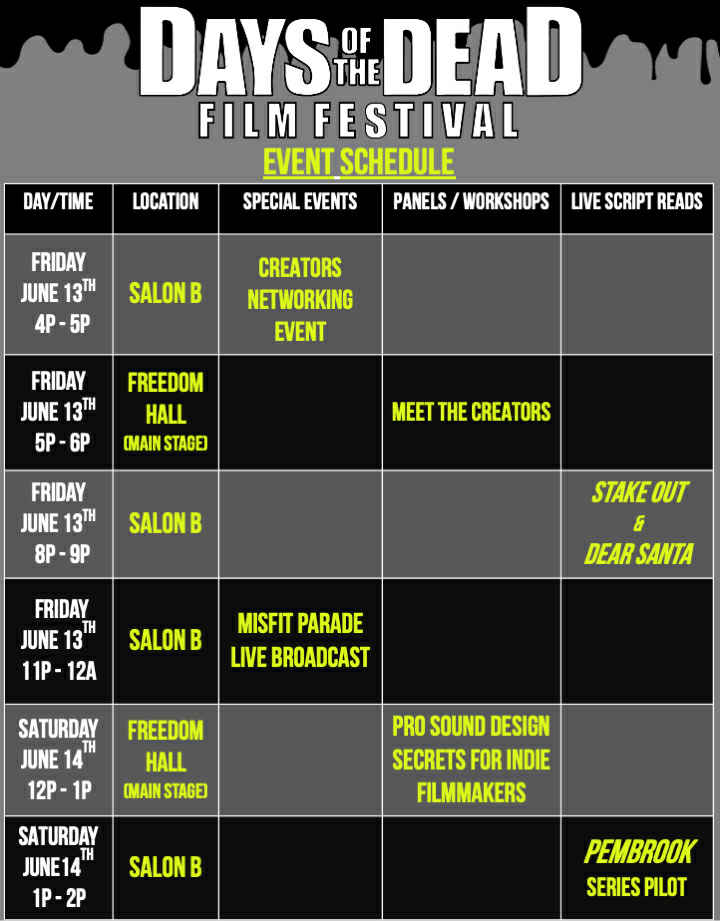 DAYS OF THE DEAD
FILM FESTIVAL
EVENT SCHEDULE

| DAY/TIME | LOCATION | SPECIAL EVENTS | PANELS / WORKSHOPS | LIVE SCRIPT READS |
|---|---|---|---|---|
| FRIDAY JUNE 13$^{TH}$ 4P - 5P | SALON B | CREATORS NETWORKING EVENT | | |
| FRIDAY JUNE 13$^{TH}$ 5P - 6P | FREEDOM HALL (MAIN STAGE) | | MEET THE CREATORS | |
| FRIDAY JUNE 13$^{TH}$ 8P - 9P | SALON B | | | STAKE OUT & DEAR SANTA |
| FRIDAY JUNE 13$^{TH}$ 11P - 12A | SALON B | MISFIT PARADE LIVE BROADCAST | | |
| SATURDAY JUNE 14$^{TH}$ 12P - 1P | FREEDOM HALL (MAIN STAGE) | | PRO SOUND DESIGN SECRETS FOR INDIE FILMMAKERS | |
| SATURDAY JUNE 14$^{TH}$ 1P - 2P | SALON B | | | PEMBROOK SERIES PILOT |